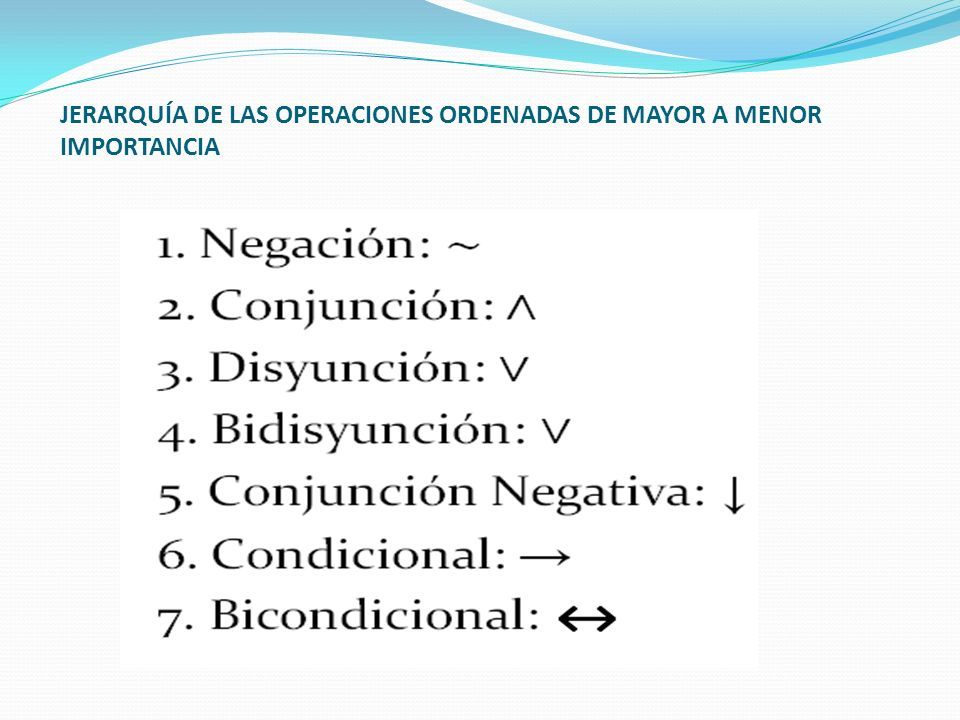 JERARQUÍA DE LAS OPERACIONES ORDENADAS DE MAYOR A MENOR IMPORTANCIA

1. Negación: $\sim$
2. Conjunción: $\wedge$
3. Disyunción: $\vee$
4. Bidisyunción: $\vee$
5. Conjunción Negativa: $\downarrow$
6. Condicional: $\rightarrow$
7. Bicondicional: $\leftrightarrow$